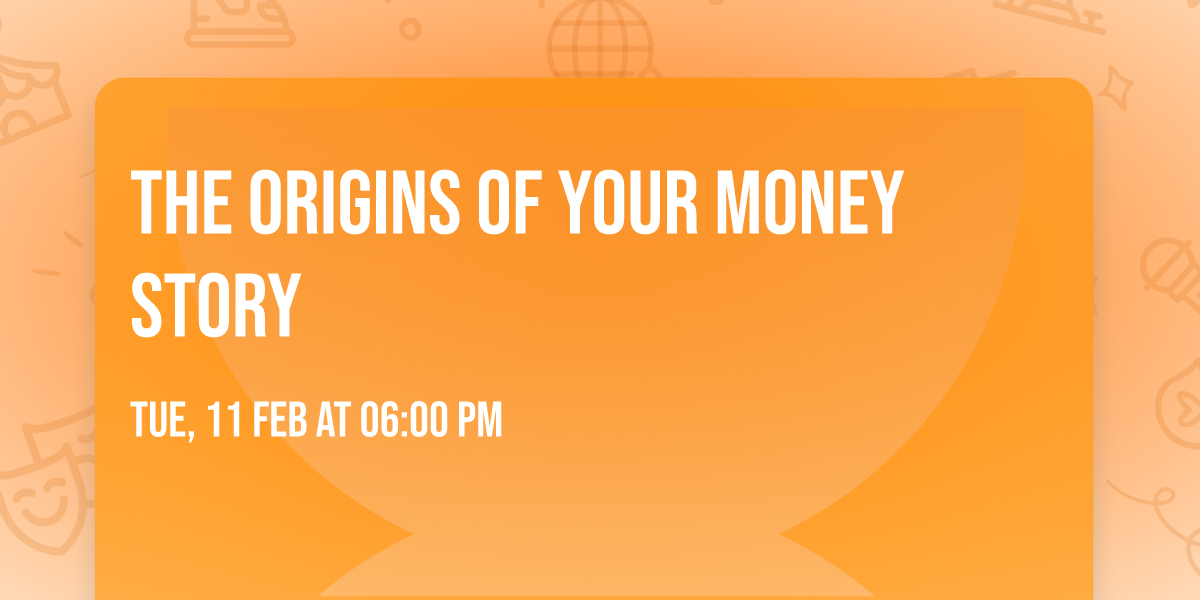 THE ORIGINS OF YOUR MONEY STORY

TUE, 11 FEB AT 06:00 PM